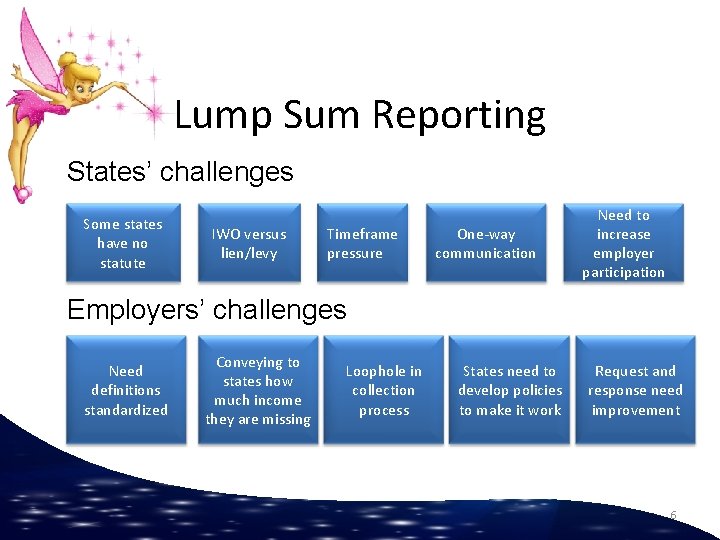 Lump Sum Reporting

States' challenges

Some states have no statute

IWO versus lien/levy

Timeframe pressure

One-way communication

Need to increase employer participation

Employers' challenges

Need definitions standardized

Conveying to states how much income they are missing

Loophole in collection process

States need to develop policies to make it work

Request and response need improvement

6